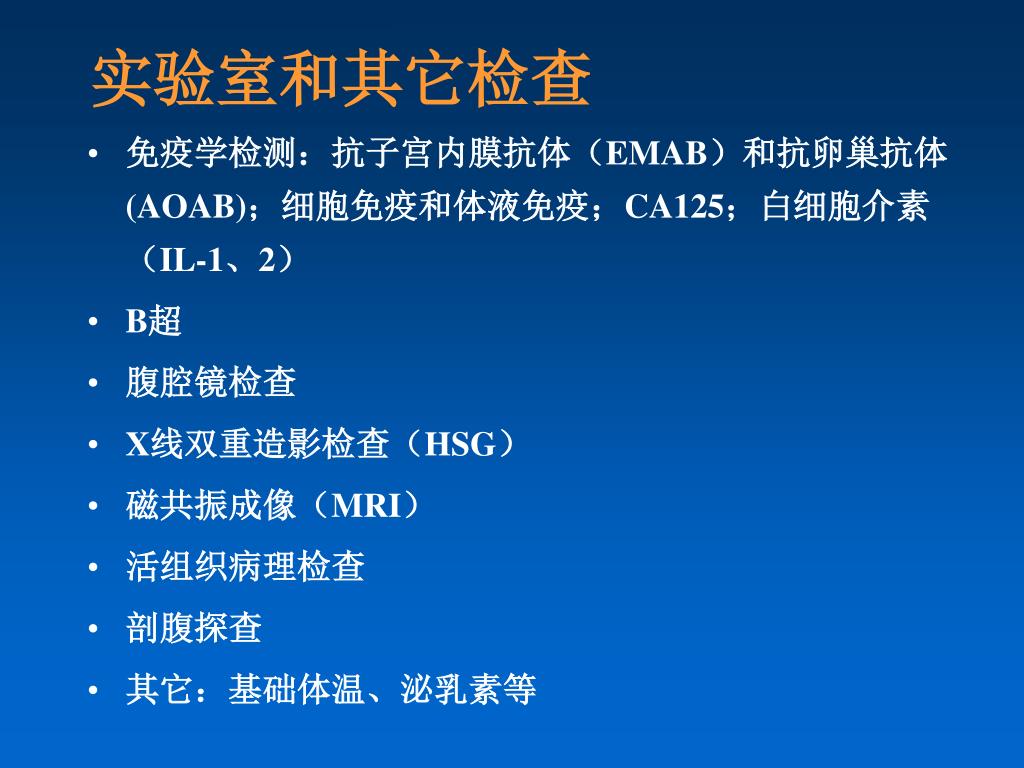 实验室和其它检查

• 免疫学检测：抗子宫内膜抗体（EMAB）和抗卵巢抗体(AOAB)；细胞免疫和体液免疫；CA125；白细胞介素（IL-1、2）
• B超
• 腹腔镜检查
• X线双重造影检查（HSG）
• 磁共振成像（MRI）
• 活组织病理检查
• 剖腹探查
• 其它：基础体温、泌乳素等